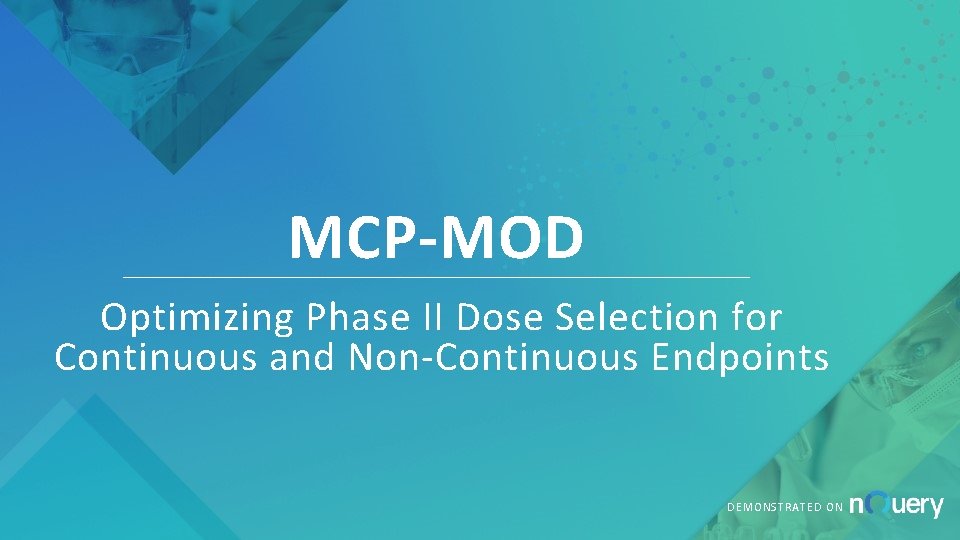 MCP-MOD

Optimizing Phase II Dose Selection for Continuous and Non-Continuous Endpoints

DEMONSTRATED ON nQuery